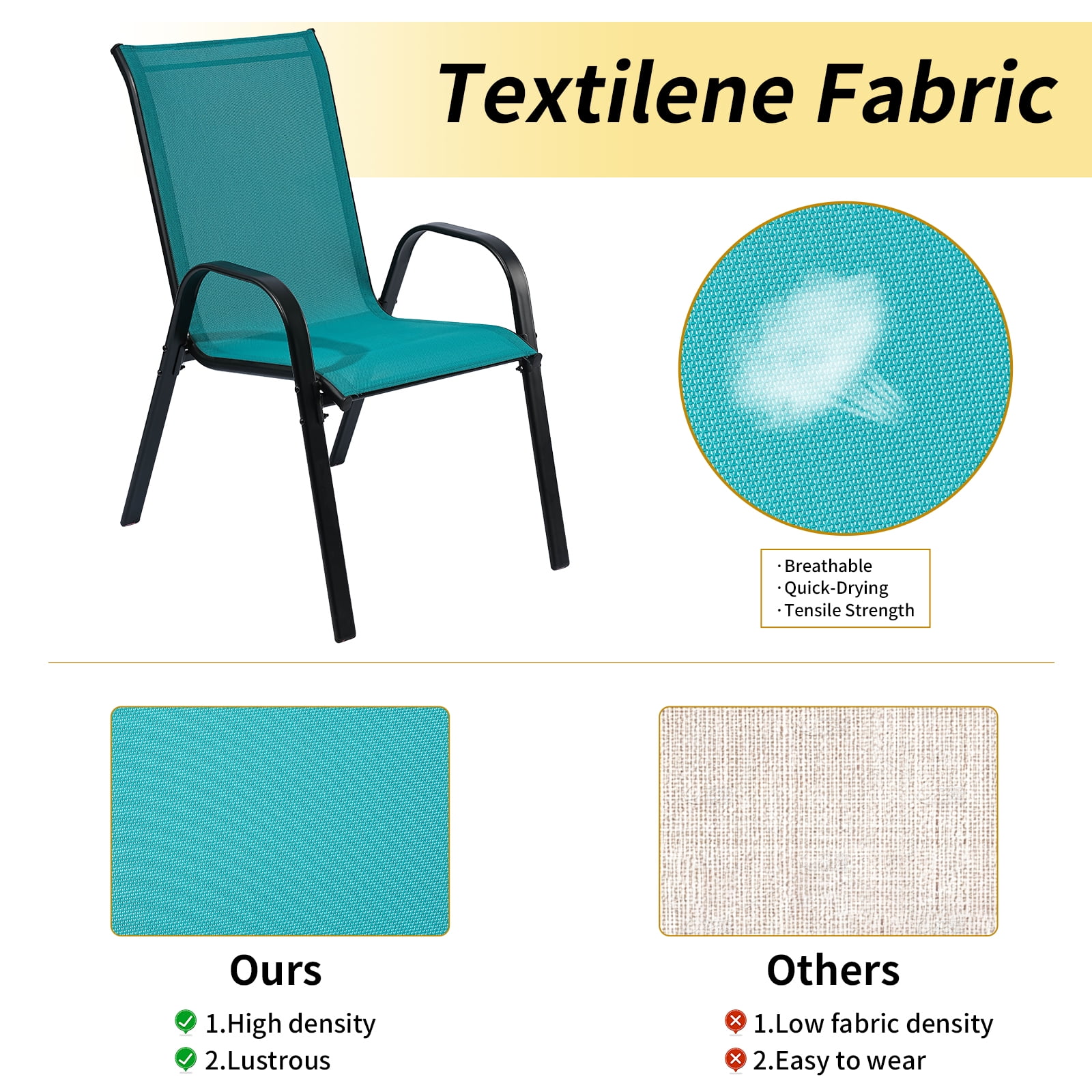 Textilene Fabric

· Breathable
· Quick-Drying
· Tensile Strength

Ours

1.High density
2.Lustrous

Others

1.Low fabric density
2.Easy to wear